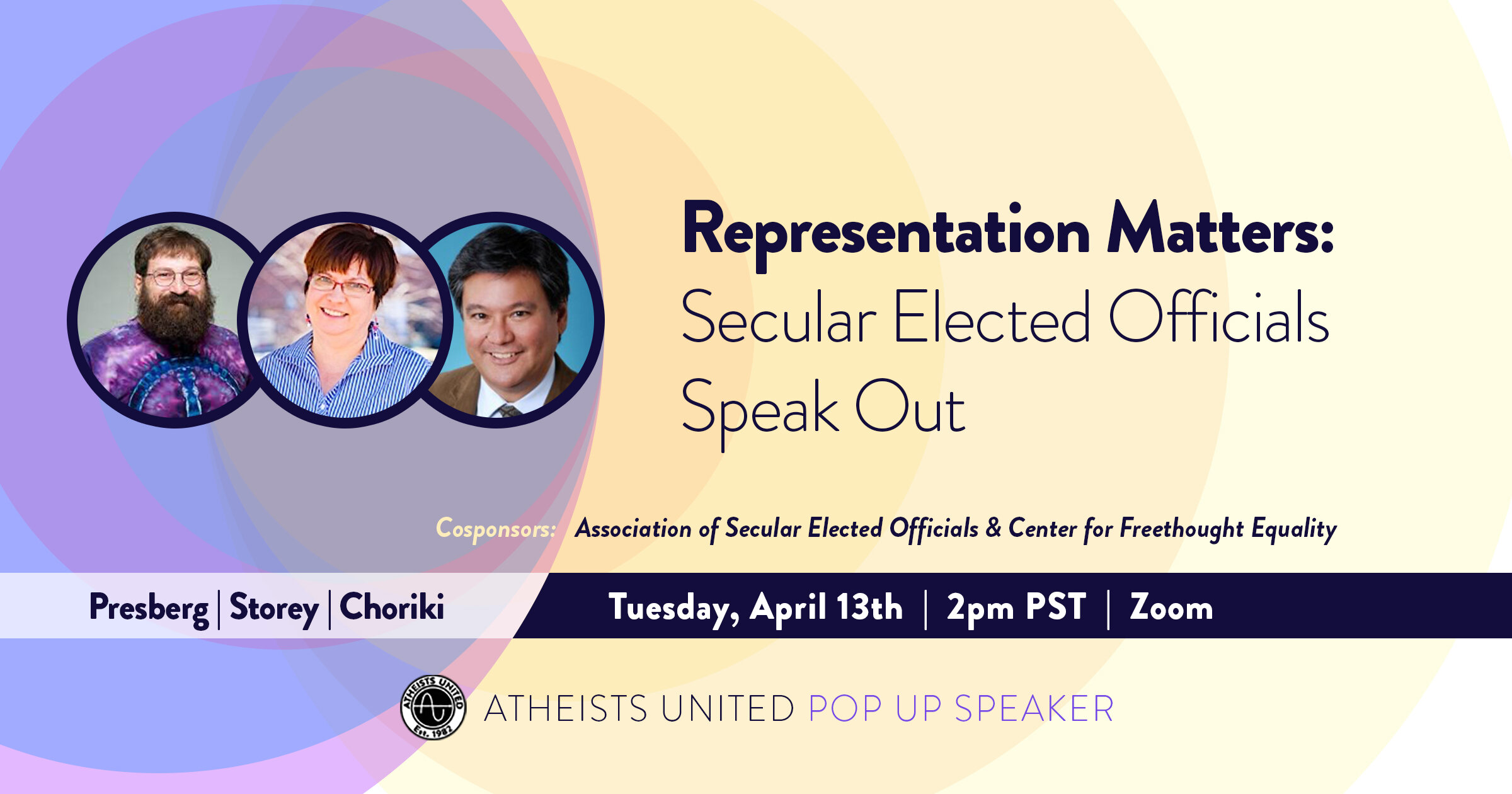 Representation Matters:
Secular Elected Officials Speak Out

Cosponsors: Association of Secular Elected Officials & Center for Freethought Equality

Presberg | Storey | Choriki

Tuesday, April 13th | 2pm PST | Zoom

ATHEISTS UNITED Est. 1982

ATHEISTS UNITED POP UP SPEAKER